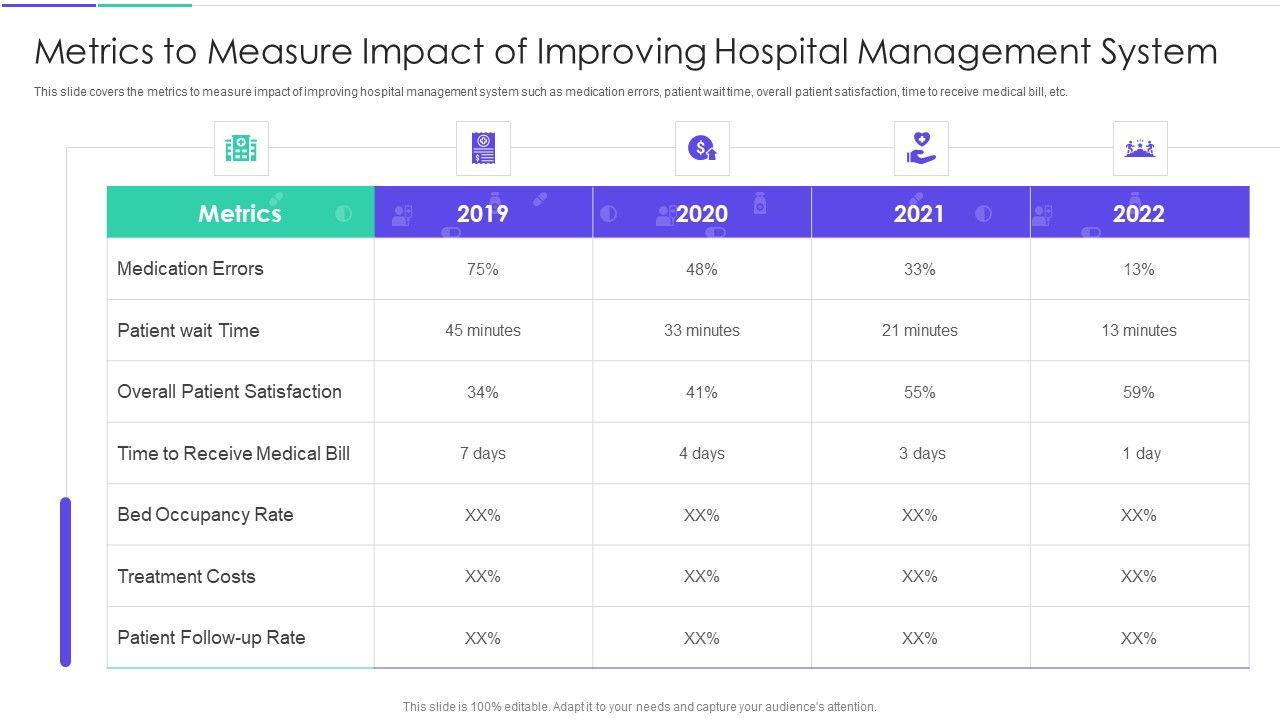 Metrics to Measure Impact of Improving Hospital Management System

This slide covers the metrics to measure impact of improving hospital management system such as medication errors, patient wait time, overall patient satisfaction, time to receive medical bill, etc.

| Metrics | 2019 | 2020 | 2021 | 2022 |
|---|---|---|---|---|
| Medication Errors | 75% | 48% | 33% | 13% |
| Patient wait Time | 45 minutes | 33 minutes | 21 minutes | 13 minutes |
| Overall Patient Satisfaction | 34% | 41% | 55% | 59% |
| Time to Receive Medical Bill | 7 days | 4 days | 3 days | 1 day |
| Bed Occupancy Rate | XX% | XX% | XX% | XX% |
| Treatment Costs | XX% | XX% | XX% | XX% |
| Patient Follow-up Rate | XX% | XX% | XX% | XX% |

This slide is 100% editable. Adapt it to your needs and capture your audience's attention.